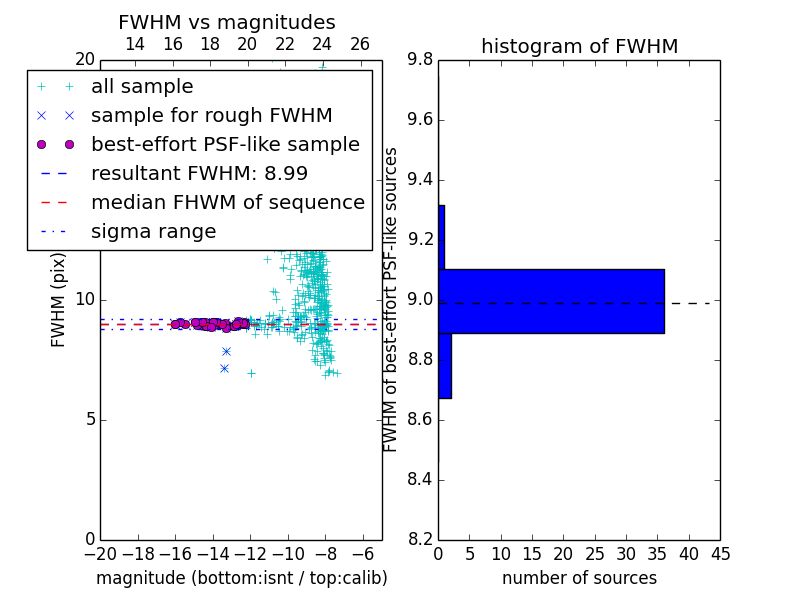 FWHM vs magnitudes

14 16 18 20 22 24 26

20

all sample
sample for rough FWHM
best-effort PSF-like sample
resultant FWHM: 8.99
median FHWM of sequence
sigma range

FWHM (pix)

10

5

0

−20 −18 −16 −14 −12 −10 −8 −6

magnitude (bottom:isnt / top:calib)

histogram of FWHM

9.8
9.6
9.4
9.2
9.0
8.8
8.6
8.4
8.2

FWHM of best-effort PSF-like sources

0 5 10 15 20 25 30 35 40 45

number of sources